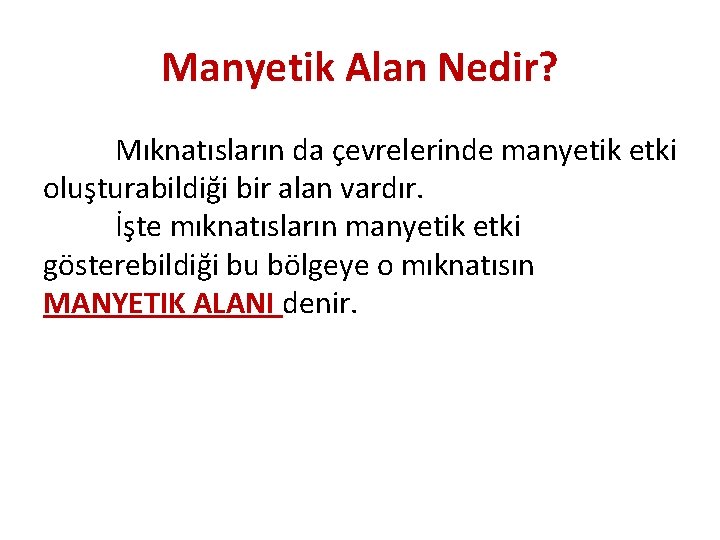 Manyetik Alan Nedir?

Mıknatısların da çevrelerinde manyetik etki oluşturabildiği bir alan vardır.

İşte mıknatısların manyetik etki gösterebildiği bu bölgeye o mıknatısın MANYETIK ALANI denir.